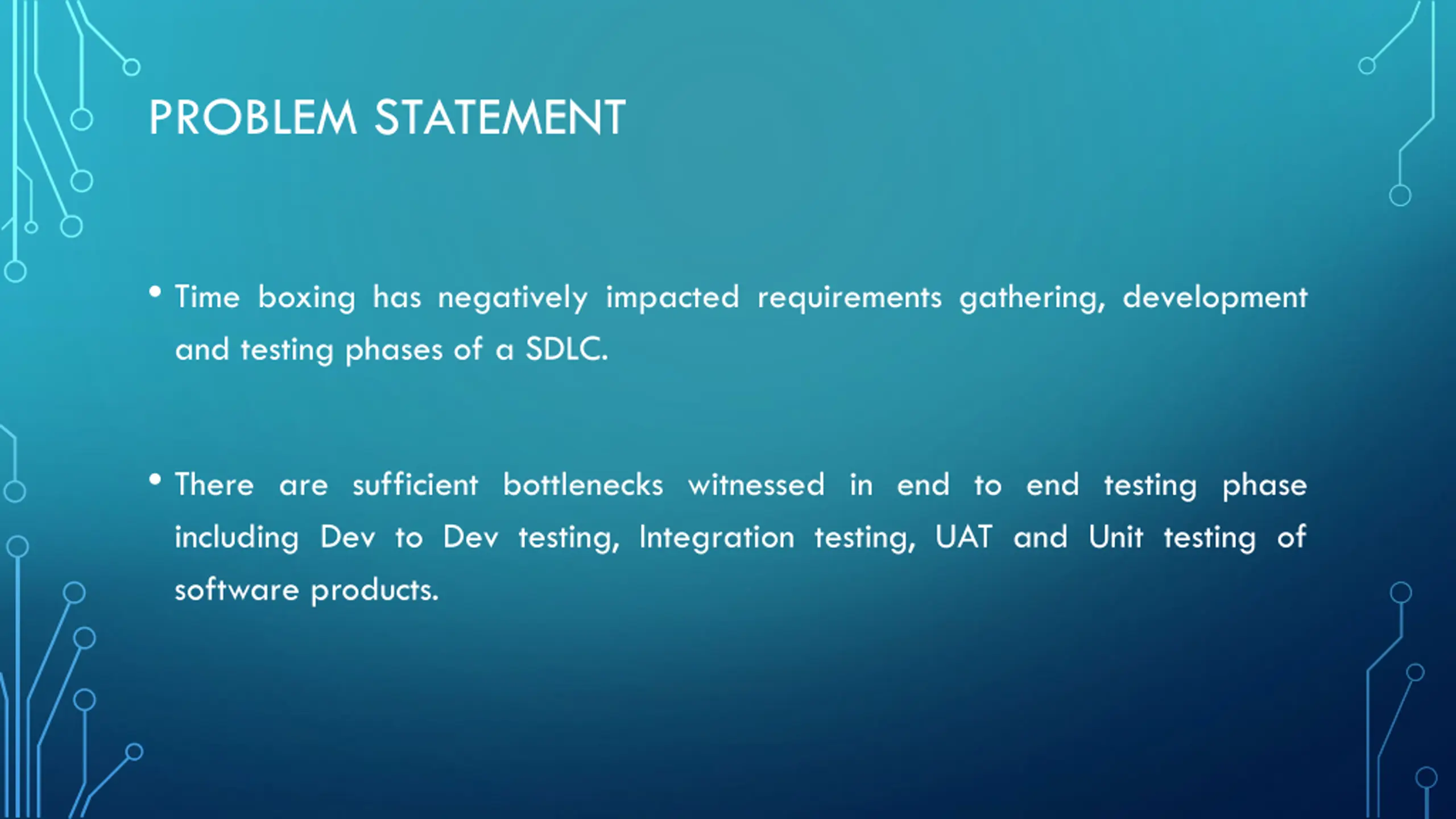 PROBLEM STATEMENT

• Time boxing has negatively impacted requirements gathering, development and testing phases of a SDLC.

• There are sufficient bottlenecks witnessed in end to end testing phase including Dev to Dev testing, Integration testing, UAT and Unit testing of software products.